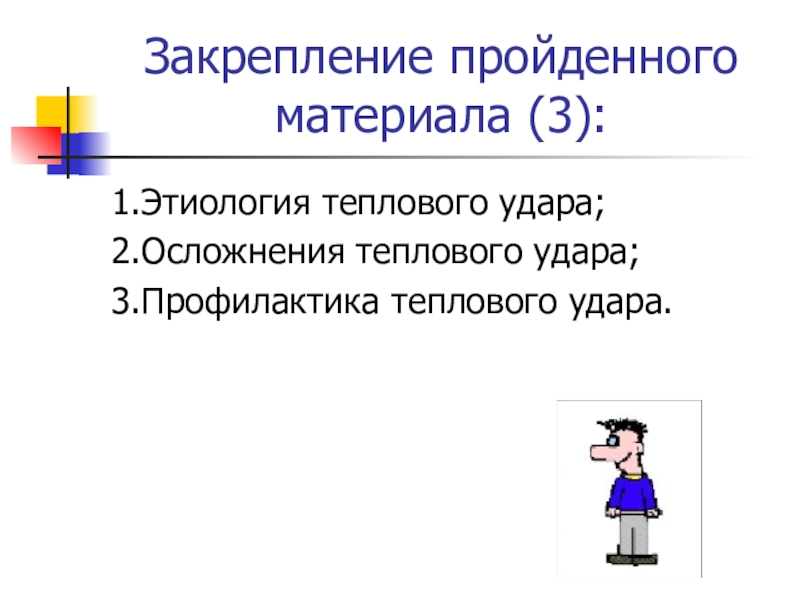 Закрепление пройденного материала (3):

1.Этиология теплового удара;
2.Осложнения теплового удара;
3.Профилактика теплового удара.